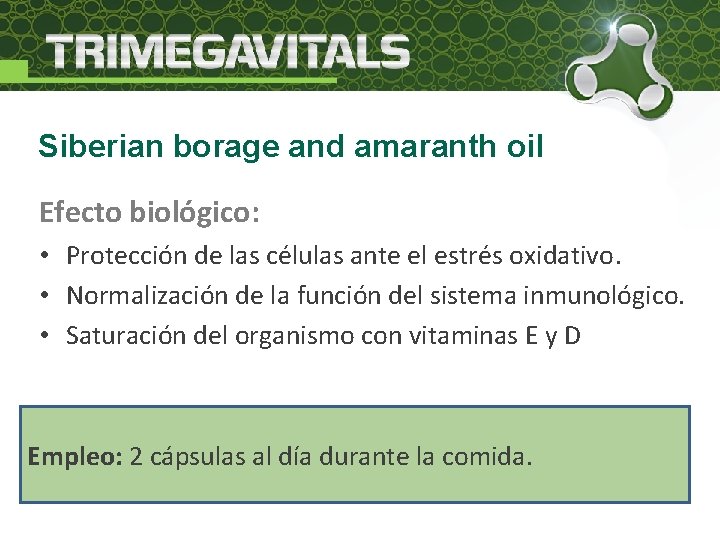 TRIMEGAVITALS

Siberian borage and amaranth oil

Efecto biológico:

• Protección de las células ante el estrés oxidativo.
• Normalización de la función del sistema inmunológico.
• Saturación del organismo con vitaminas E y D

Empleo: 2 cápsulas al día durante la comida.